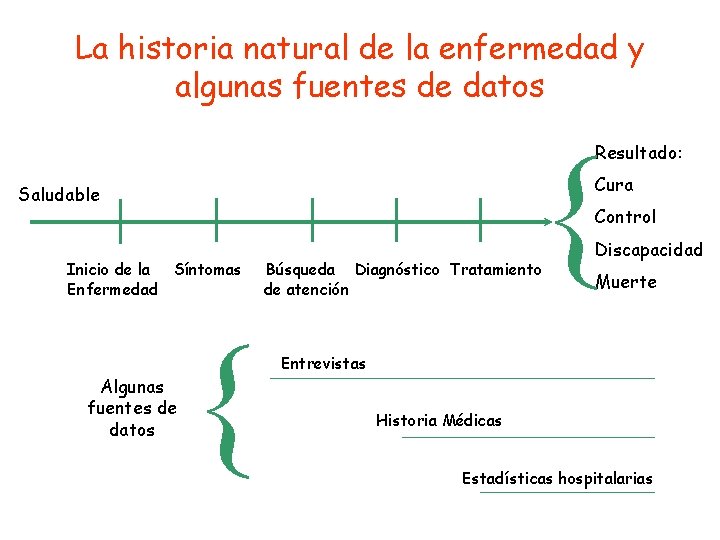 La historia natural de la enfermedad y algunas fuentes de datos

Saludable

Inicio de la Enfermedad

Síntomas

Búsqueda de atención

Diagnóstico

Tratamiento

Resultado:
Cura
Control
Discapacidad
Muerte

Algunas fuentes de datos

Entrevistas

Historia Médicas

Estadísticas hospitalarias